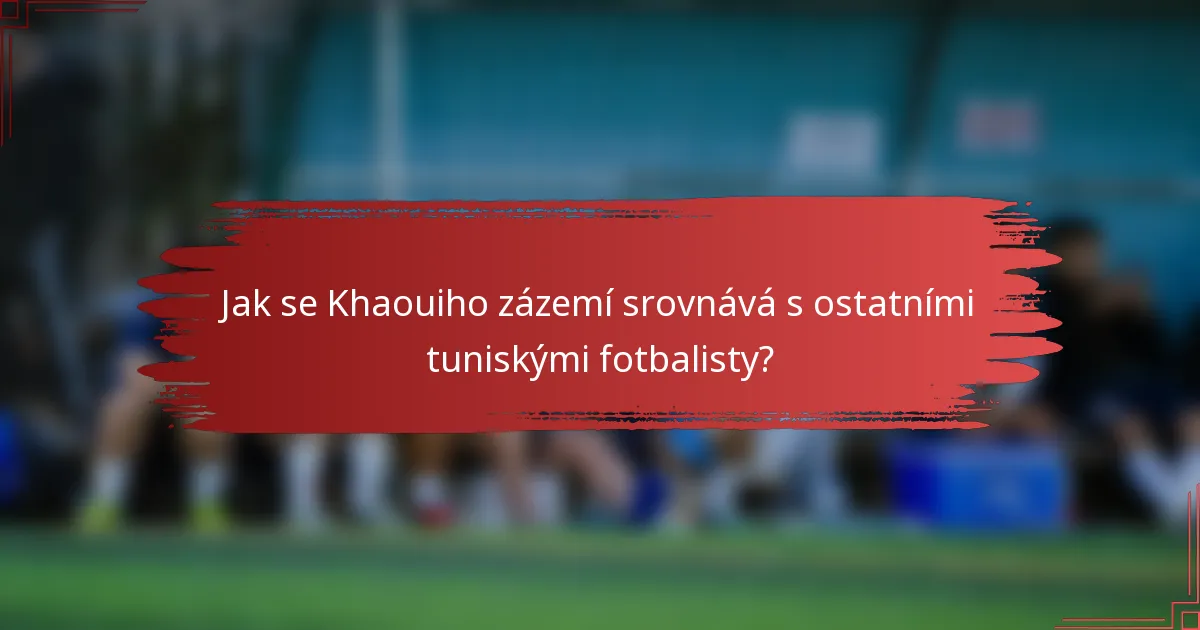 Jak se Khaouiho zázemí srovnává s ostatními tuniskými fotbalisty?